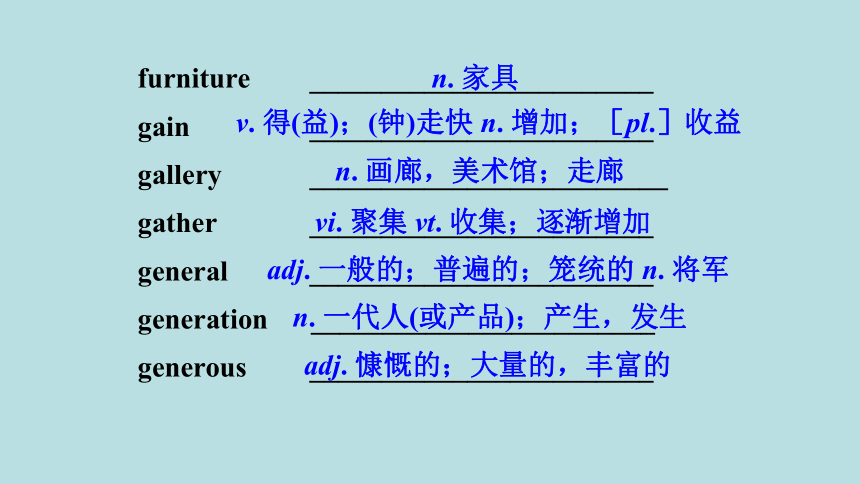 furniture n. 家具

gain v. 得(益)；(钟)走快 n. 增加；［pl.］收益

gallery n. 画廊，美术馆；走廊

gather vi. 聚集 vt. 收集；逐渐增加

general adj. 一般的；普遍的；笼统的 n. 将军

generation n. 一代人(或产品)；产生，发生

generous adj. 慷慨的；大量的，丰富的